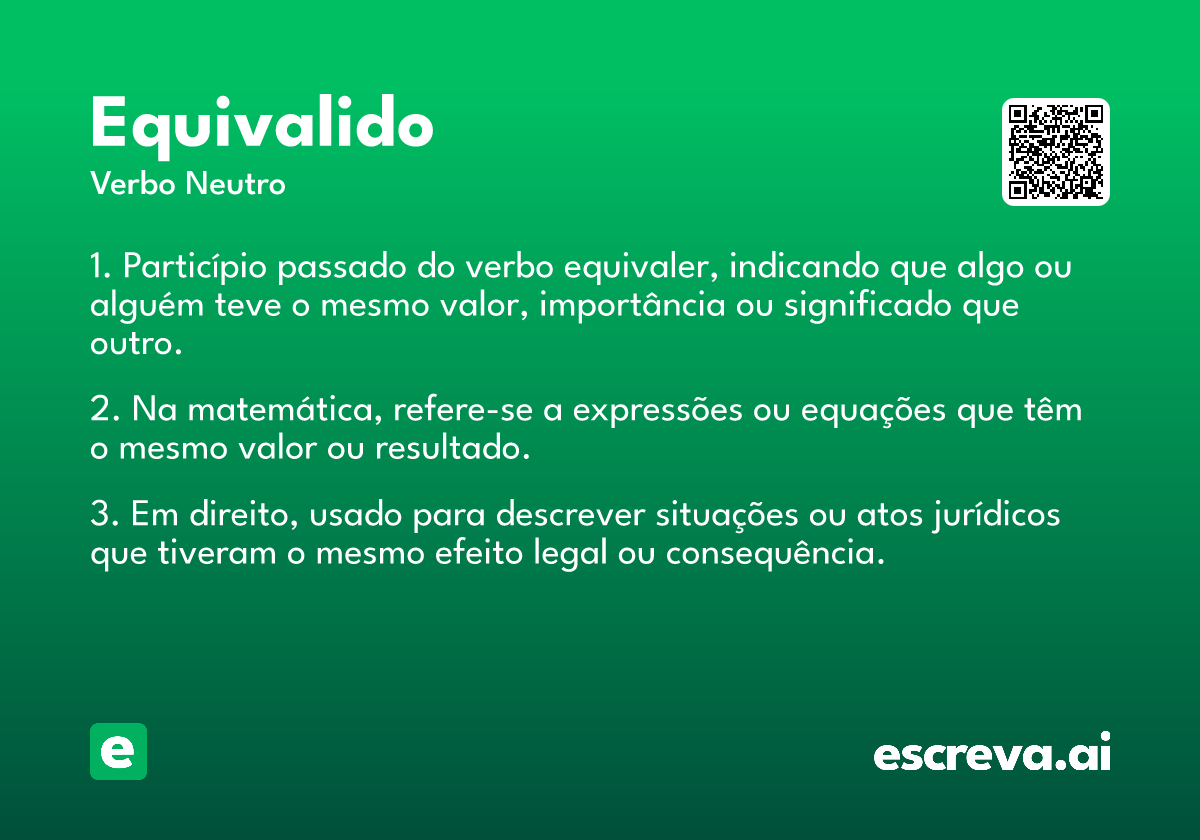 Equivalido
Verbo Neutro

1. Particípio passado do verbo equivaler, indicando que algo ou alguém teve o mesmo valor, importância ou significado que outro.

2. Na matemática, refere-se a expressões ou equações que têm o mesmo valor ou resultado.

3. Em direito, usado para descrever situações ou atos jurídicos que tiveram o mesmo efeito legal ou consequência.

e

escreva.ai